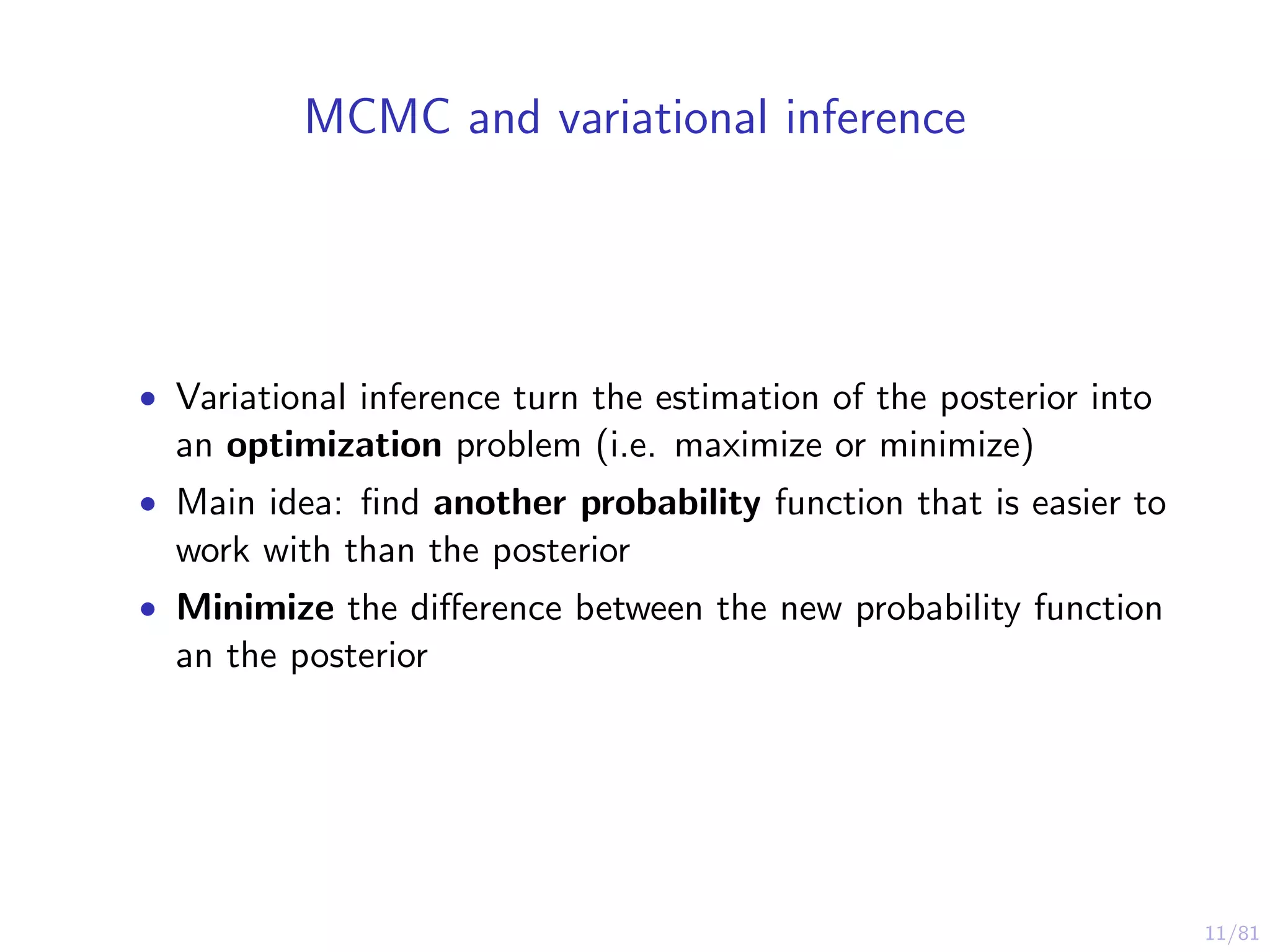 MCMC and variational inference

• Variational inference turn the estimation of the posterior into an **optimization** problem (i.e. maximize or minimize)
• Main idea: find **another probability** function that is easier to work with than the posterior
• **Minimize** the difference between the new probability function an the posterior

11/81